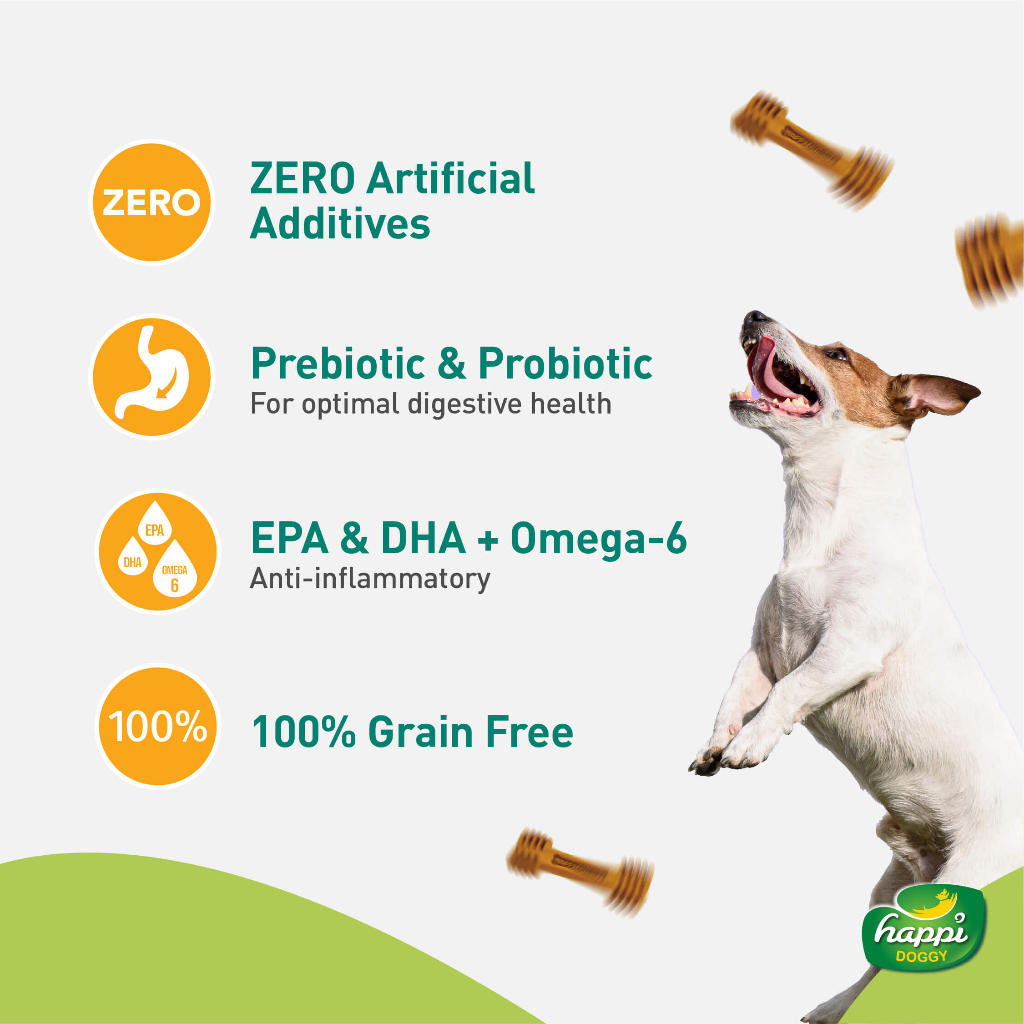 ZERO

ZERO Artificial Additives

Prebiotic & Probiotic
For optimal digestive health

EPA
DHA
OMEGA 6

EPA & DHA + Omega-6
Anti-inflammatory

100%

100% Grain Free

happi
DOGGY